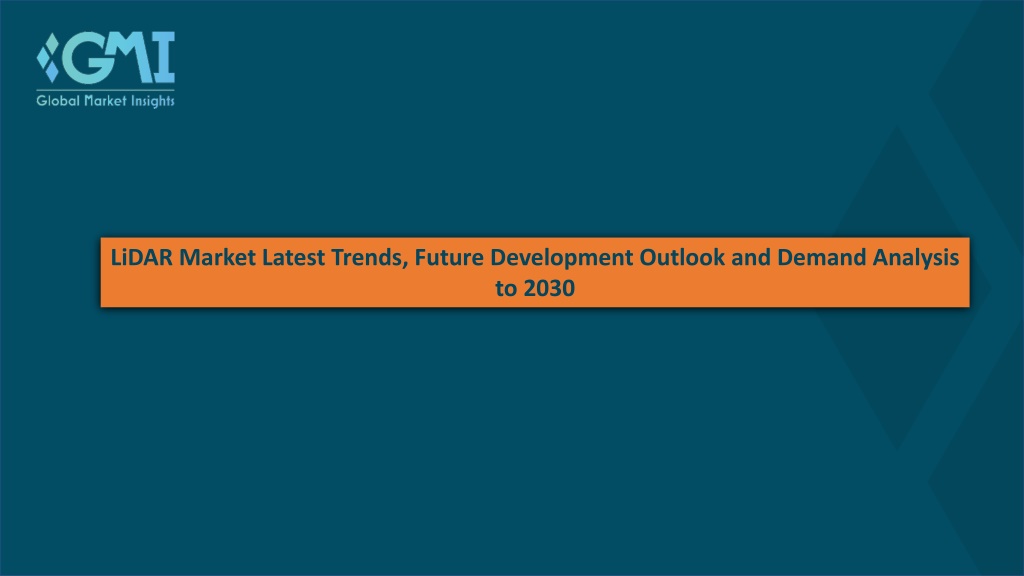 GMI
Global Market Insights

LiDAR Market Latest Trends, Future Development Outlook and Demand Analysis to 2030